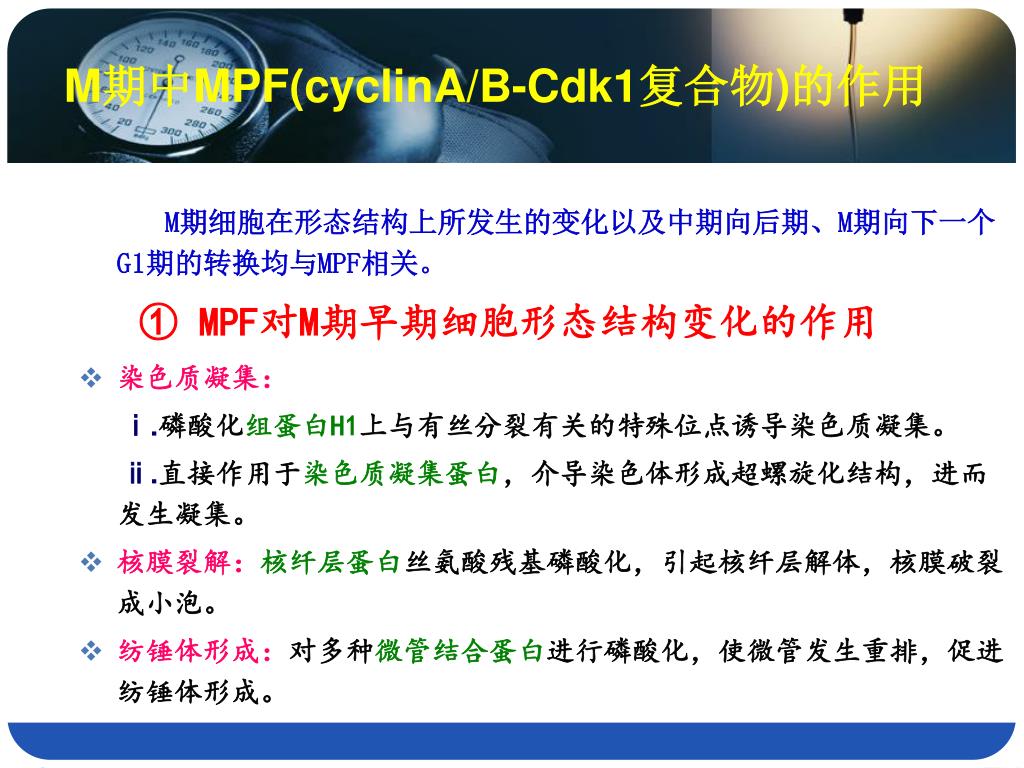 M期中MPF(cyclinA/B-Cdk1复合物)的作用

M期细胞在形态结构上所发生的变化以及中期向后期、M期向下一个G1期的转换均与MPF相关。

① MPF对M期早期细胞形态结构变化的作用

❖ 染色质凝集：

ⅰ.磷酸化组蛋白H1上与有丝分裂有关的特殊位点诱导染色质凝集。

ⅱ.直接作用于染色质凝集蛋白，介导染色体形成超螺旋化结构，进而发生凝集。

❖ 核膜裂解：核纤层蛋白丝氨酸残基磷酸化，引起核纤层解体，核膜破裂成小泡。

❖ 纺锤体形成：对多种微管结合蛋白进行磷酸化，使微管发生重排，促进纺锤体形成。